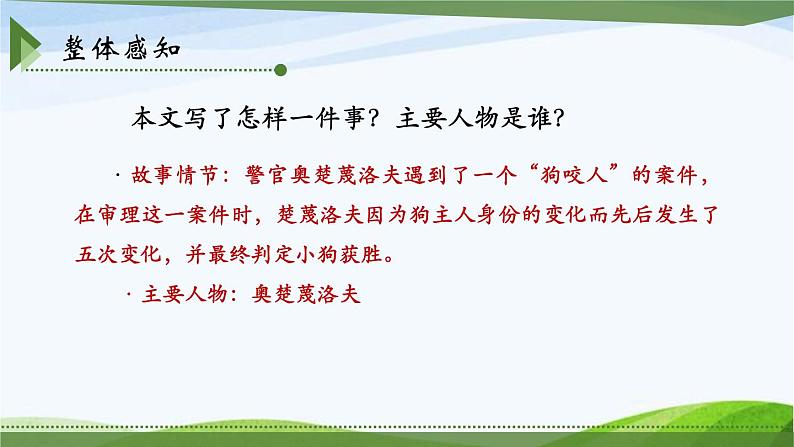 整体感知

本文写了怎样一件事？主要人物是谁？

· 故事情节：警官奥楚蔑洛夫遇到了一个“狗咬人”的案件，在审理这一案件时，楚蔑洛夫因为狗主人身份的变化而先后发生了五次变化，并最终判定小狗获胜。

· 主要人物：奥楚蔑洛夫